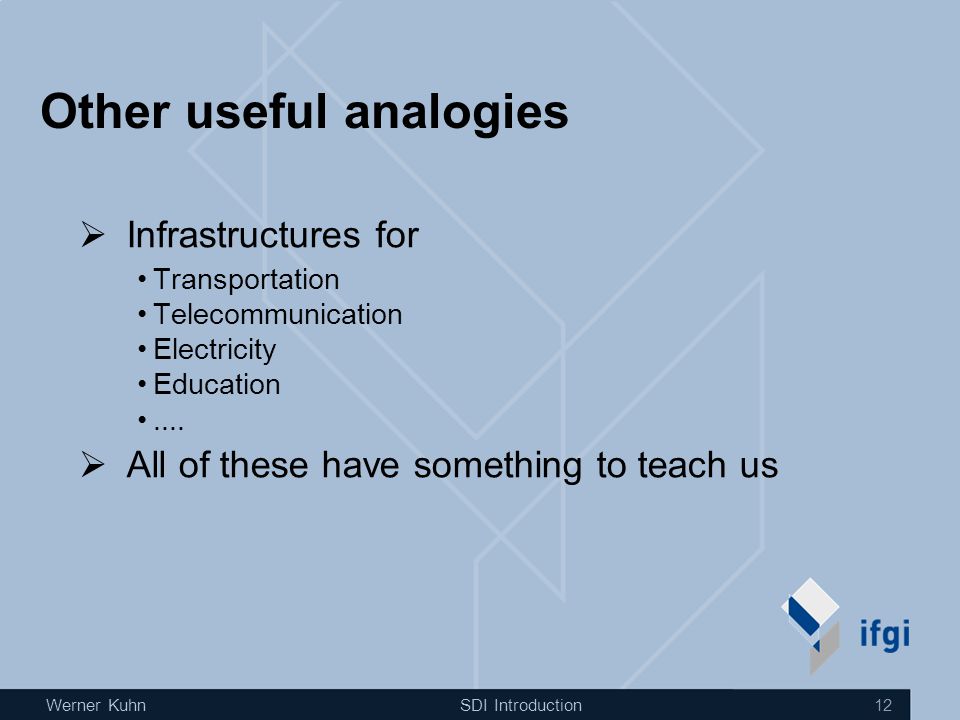 Other useful analogies

➢ Infrastructures for
• Transportation
• Telecommunication
• Electricity
• Education
• ....

➢ All of these have something to teach us

ifgi

Werner Kuhn SDI Introduction 12